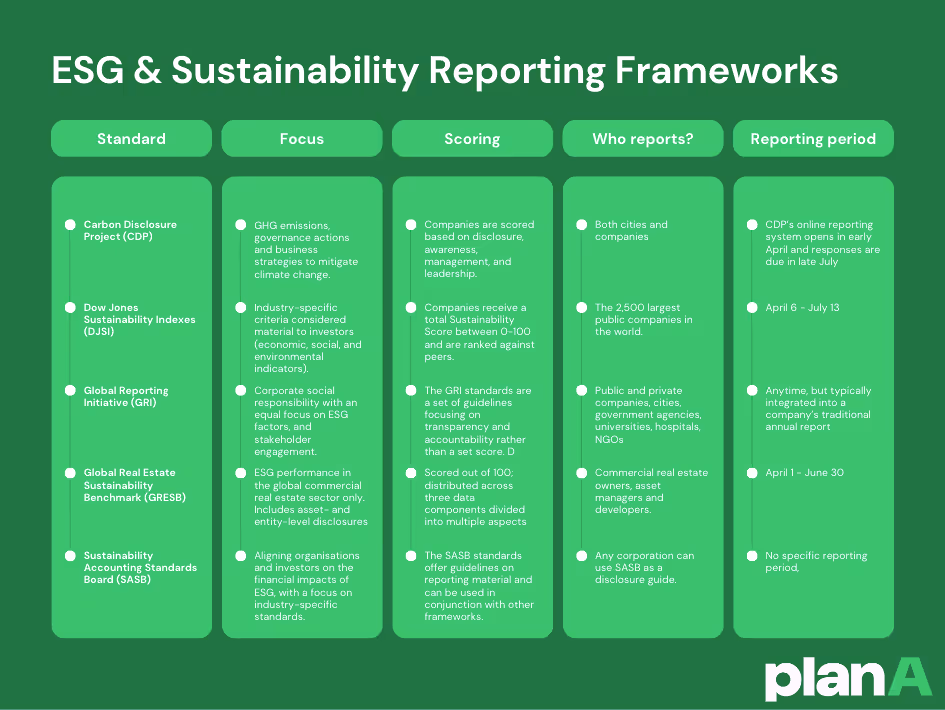 ESG & Sustainability Reporting Frameworks

| Standard | Focus | Scoring | Who reports? | Reporting period |
|---|---|---|---|---|
| Carbon Disclosure Project (CDP) | GHG emissions, governance actions and business strategies to mitigate climate change. | Companies are scored based on disclosure, awareness, management, and leadership. | Both cities and companies | CDP's online reporting system opens in early April and responses are due in late July |
| Dow Jones Sustainability Indexes (DJSI) | Industry-specific criteria considered material to investors (economic, social, and environmental indicators). | Companies receive a total Sustainability Score between 0-100 and are ranked against peers. | The 2,500 largest public companies in the world. | April 6 - July 13 |
| Global Reporting Initiative (GRI) | Corporate social responsibility with an equal focus on ESG factors, and stakeholder engagement. | The GRI standards are a set of guidelines focusing on transparency and accountability rather than a set score. D | Public and private companies, cities, government agencies, universities, hospitals, NGOs | Anytime, but typically integrated into a company's traditional annual report |
| Global Real Estate Sustainability Benchmark (GRESB) | ESG performance in the global commercial real estate sector only. Includes asset- and entity-level disclosures | Scored out of 100, distributed across three data components divided into multiple aspects | Commercial real estate owners, asset managers and developers. | April 1 - June 30 |
| Sustainability Accounting Standards Board (SASB) | Aligning organisations and investors on the financial impacts of ESG, with a focus on industry-specific standards. | The SASB standards offer guidelines on reporting material and can be used in conjunction with other frameworks. | Any corporation can use SASB as a disclosure guide. | No specific reporting period, |

planA